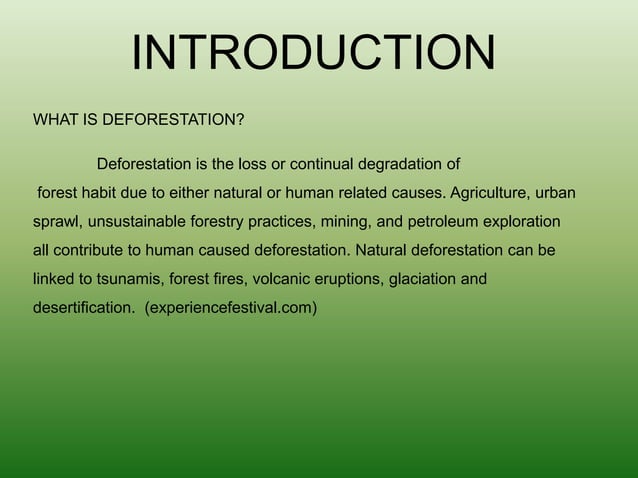 INTRODUCTION

WHAT IS DEFORESTATION?

Deforestation is the loss or continual degradation of forest habit due to either natural or human related causes. Agriculture, urban sprawl, unsustainable forestry practices, mining, and petroleum exploration all contribute to human caused deforestation. Natural deforestation can be linked to tsunamis, forest fires, volcanic eruptions, glaciation and desertification. (experiencefestival.com)